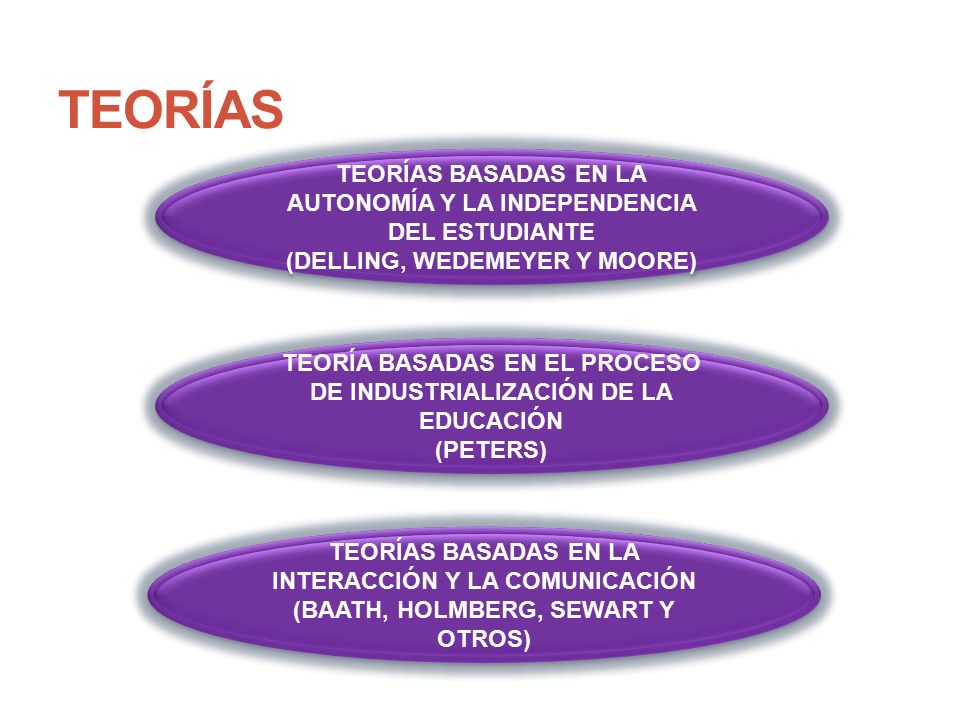 TEORÍAS

TEORÍAS BASADAS EN LA AUTONOMÍA Y LA INDEPENDENCIA DEL ESTUDIANTE
(DELLING, WEDEMEYER Y MOORE)

TEORÍA BASADAS EN EL PROCESO DE INDUSTRIALIZACIÓN DE LA EDUCACIÓN
(PETERS)

TEORÍAS BASADAS EN LA INTERACCIÓN Y LA COMUNICACIÓN
(BAATH, HOLMBERG, SEWART Y OTROS)